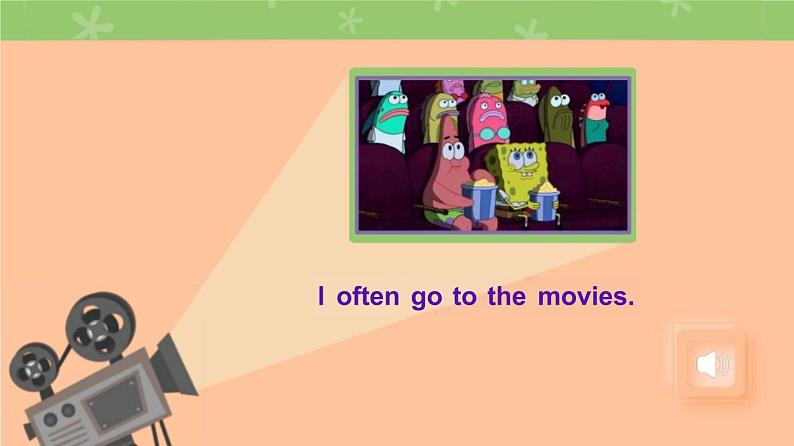 I often go to the movies.